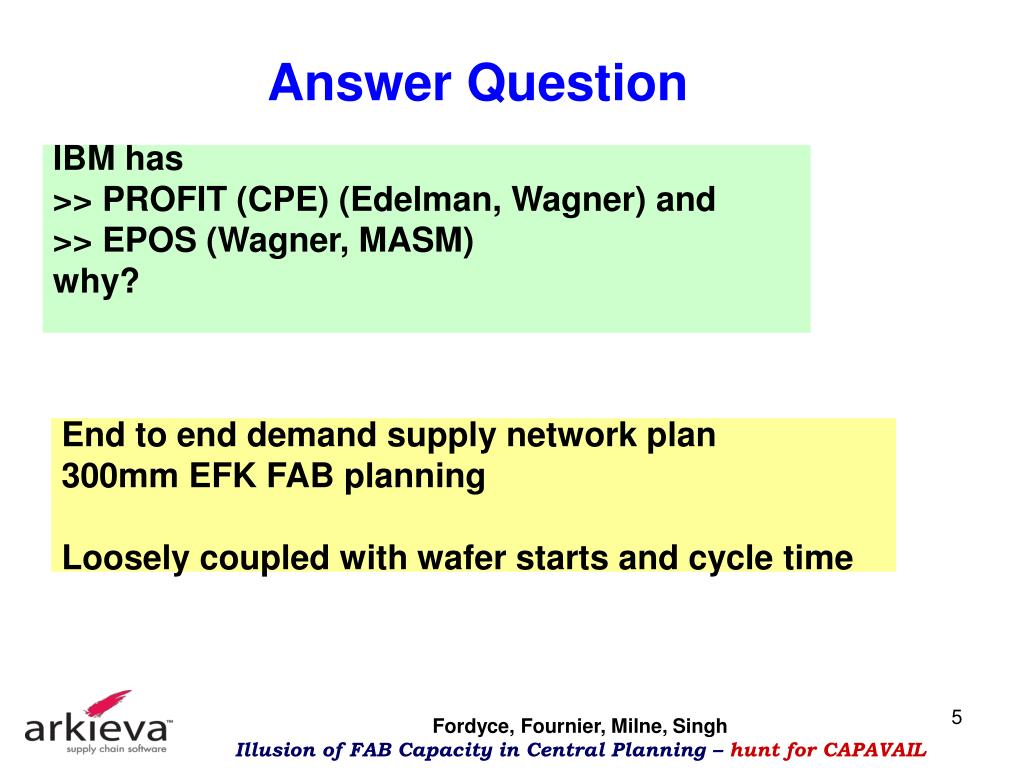 Answer Question

IBM has
>> PROFIT (CPE) (Edelman, Wagner) and
>> EPOS (Wagner, MASM)
why?

End to end demand supply network plan
300mm EFK FAB planning

Loosely coupled with wafer starts and cycle time

arkieva™
supply chain software

Fordyce, Fournier, Milne, Singh
Illusion of FAB Capacity in Central Planning – hunt for CAPAVAIL

5